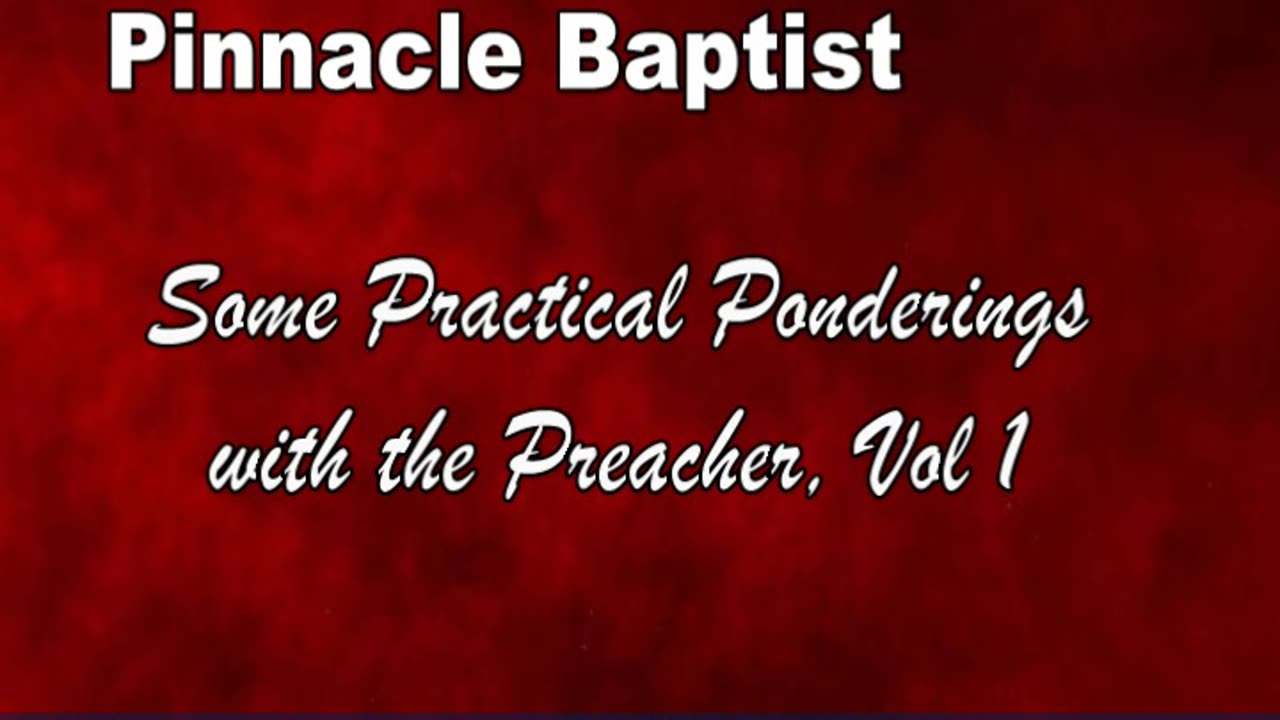 Pinnacle Baptist

Some Practical Ponderings with the Preacher, Vol 1